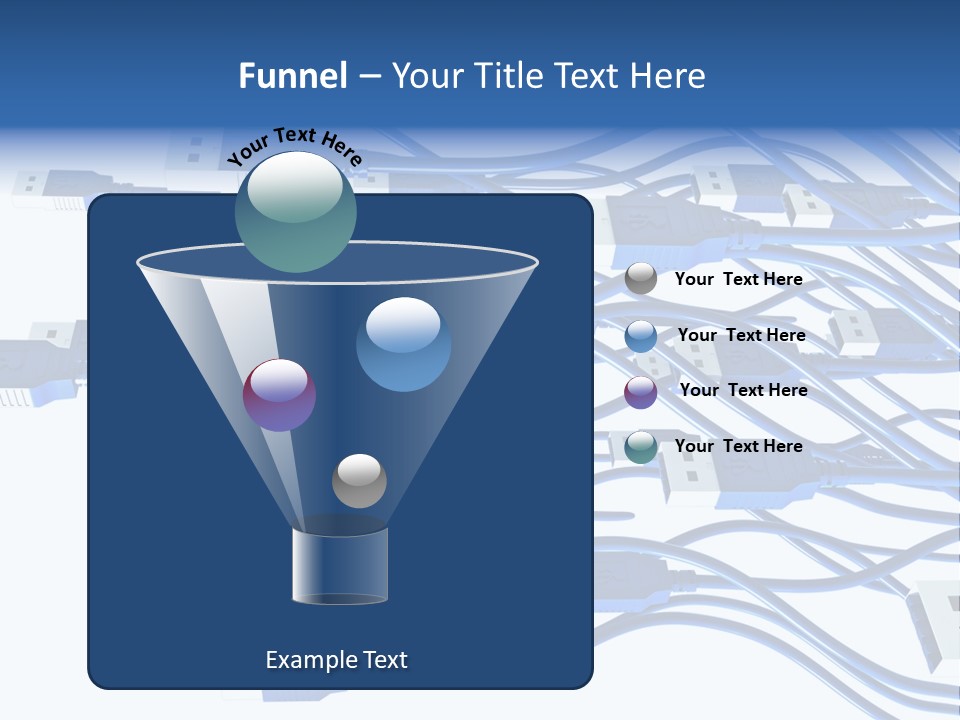 Funnel – Your Title Text Here

Your Text Here

Your Text Here

Your Text Here

Your Text Here

Your Text Here

Example Text